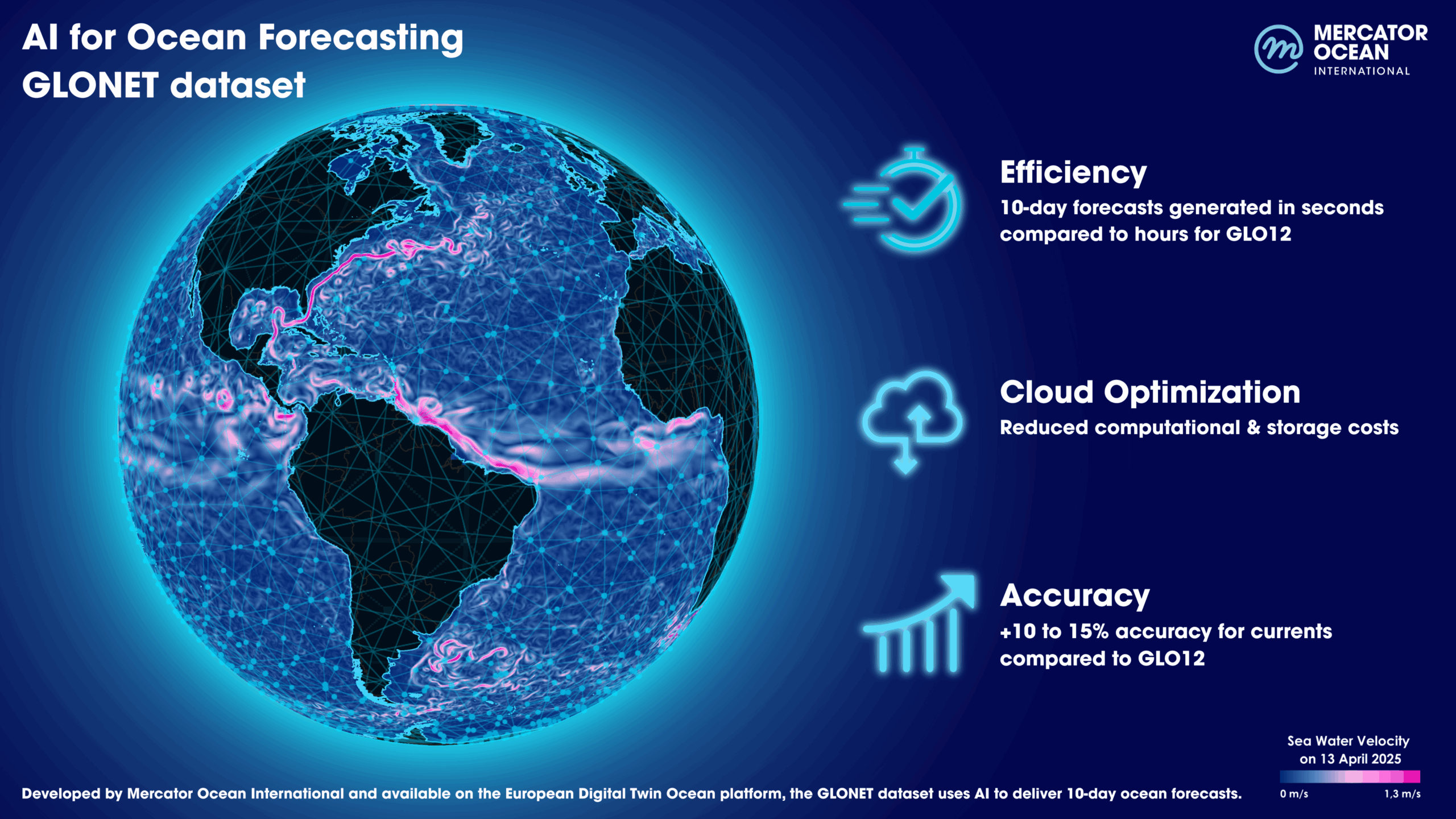 AI for Ocean Forecasting
GLONET dataset

MERCATOR OCEAN INTERNATIONAL

Efficiency
10-day forecasts generated in seconds compared to hours for GLO12

Cloud Optimization
Reduced computational & storage costs

Accuracy
+10 to 15% accuracy for currents compared to GLO12

Sea Water Velocity on 13 April 2025
0 m/s
1,3 m/s

Developed by Mercator Ocean International and available on the European Digital Twin Ocean platform, the GLONET dataset uses AI to deliver 10-day ocean forecasts.